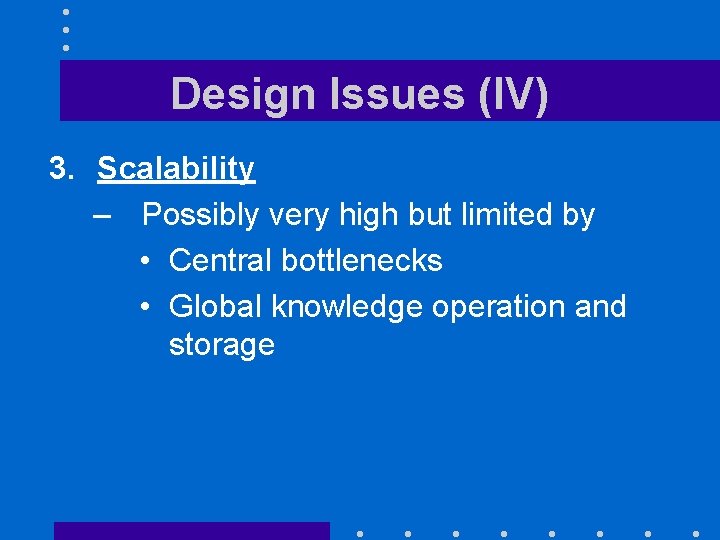 Design Issues (IV)

3. Scalability

– Possibly very high but limited by

• Central bottlenecks

• Global knowledge operation and storage